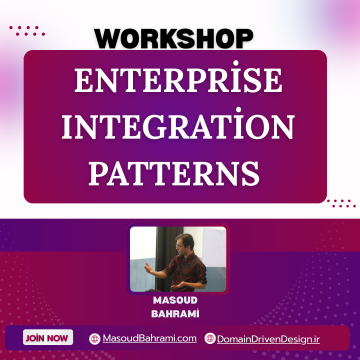 WORKSHOP

ENTERPRİSE INTEGRATİON PATTERNS

MASOUD BAHRAMİ

JOİN NOW

MasoudBahrami.com

DomainDrivenDesign.ir